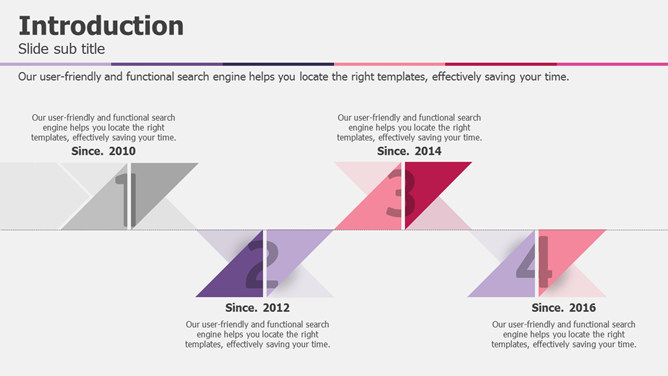 Introduction
Slide sub title

Our user-friendly and functional search engine helps you locate the right templates, effectively saving your time.

Our user-friendly and functional search engine helps you locate the right templates, effectively saving your time.
Since. 2010

1

Our user-friendly and functional search engine helps you locate the right templates, effectively saving your time.
Since. 2014

3

2

Since. 2012
Our user-friendly and functional search engine helps you locate the right templates, effectively saving your time.

4

Since. 2016
Our user-friendly and functional search engine helps you locate the right templates, effectively saving your time.